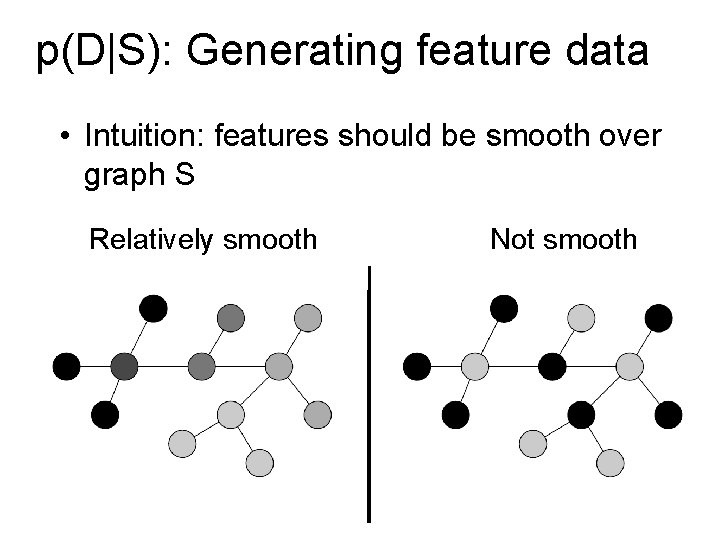 p(D|S): Generating feature data

• Intuition: features should be smooth over graph S

Relatively smooth

Not smooth